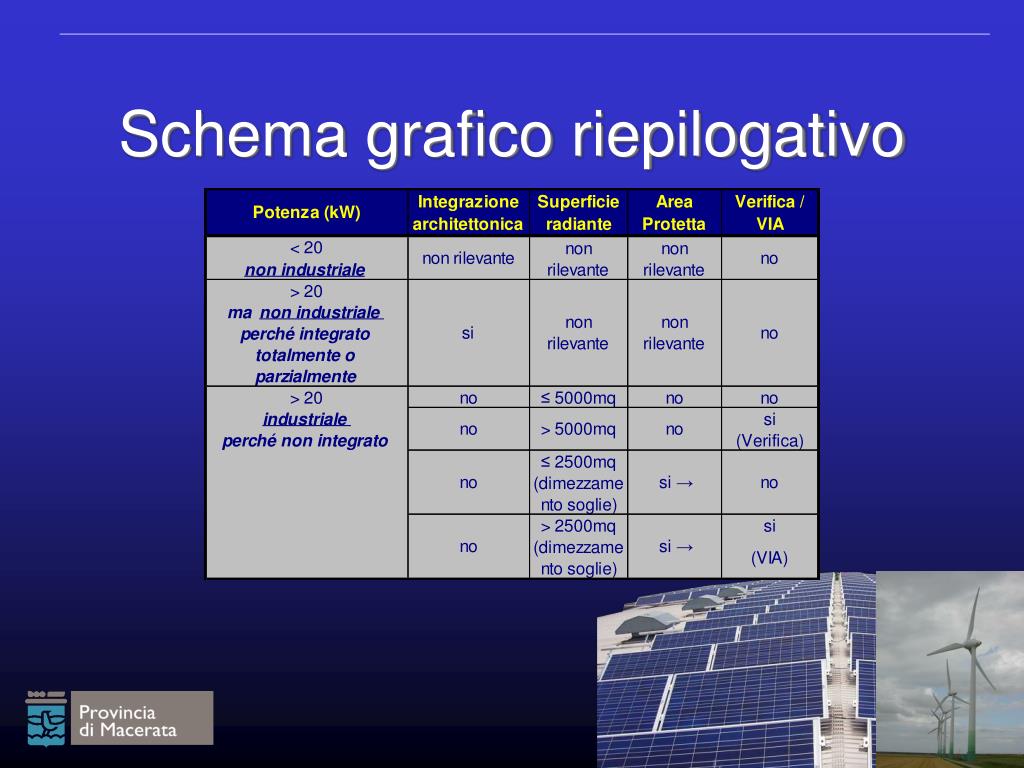 Schema grafico riepilogativo

| Potenza (kW) | Integrazione architettonica | Superficie radiante | Area Protetta | Verifica / VIA |
|---|---|---|---|---|
| < 20 non industriale | non rilevante | non rilevante | non rilevante | no |
| > 20 ma non industriale perché integrato totalmente o parzialmente | si | non rilevante | non rilevante | no |
| > 20 industriale perché non integrato | no | ≤ 5000mq | no | no |
| | no | > 5000mq | no | si (Verifica) |
| | no | ≤ 2500mq (dimezzamento soglie) | si → | no |
| | no | > 2500mq (dimezzamento soglie) | si → | si (VIA) |

Provincia di Macerata